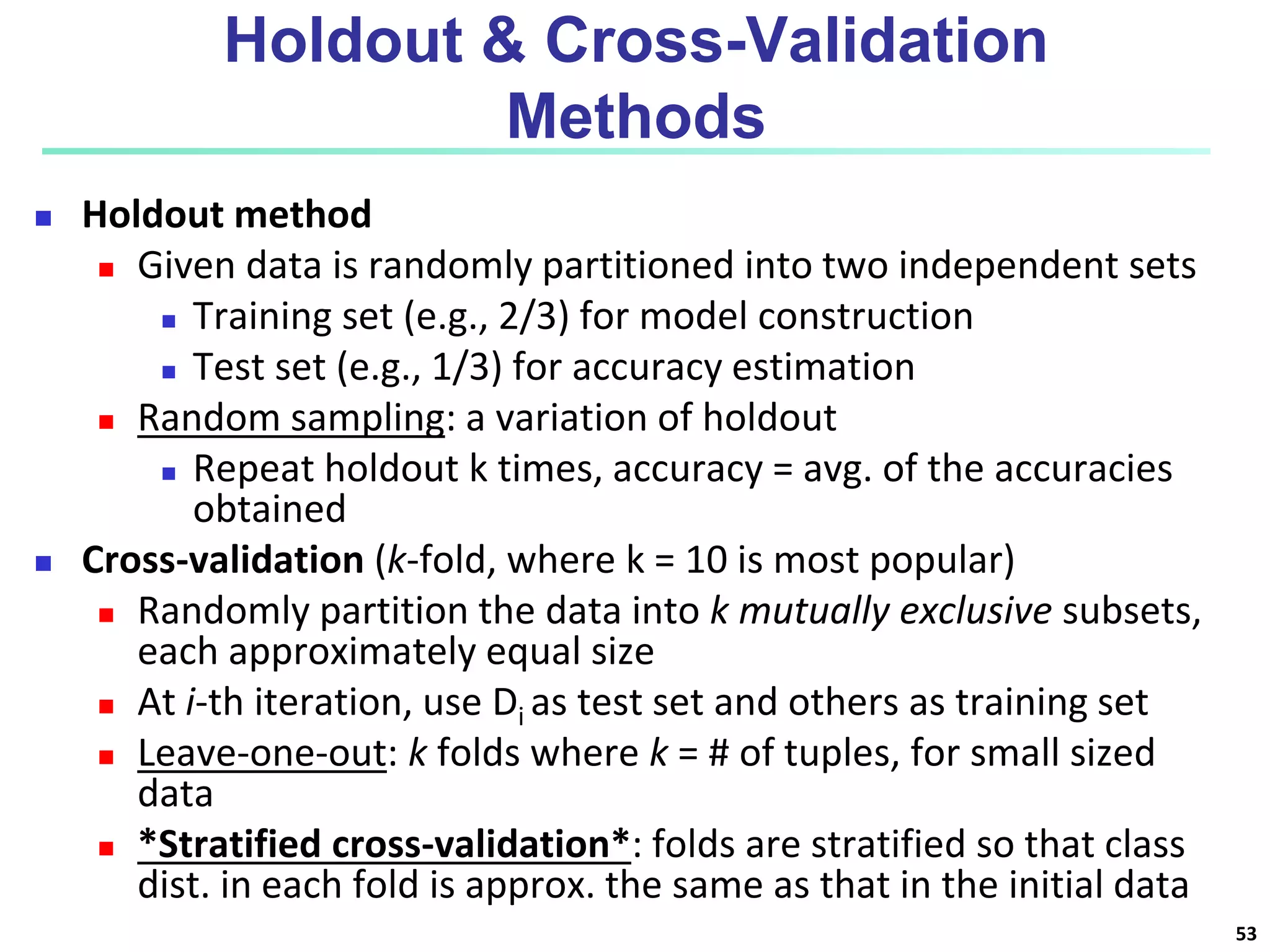 Holdout & Cross-Validation Methods

Holdout method

Given data is randomly partitioned into two independent sets

Training set (e.g., 2/3) for model construction

Test set (e.g., 1/3) for accuracy estimation

Random sampling: a variation of holdout

Repeat holdout k times, accuracy = avg. of the accuracies obtained

Cross-validation (k-fold, where k = 10 is most popular)

Randomly partition the data into k mutually exclusive subsets, each approximately equal size

At i-th iteration, use $D_i$ as test set and others as training set

Leave-one-out: k folds where k = # of tuples, for small sized data

*Stratified cross-validation*: folds are stratified so that class dist. in each fold is approx. the same as that in the initial data

53